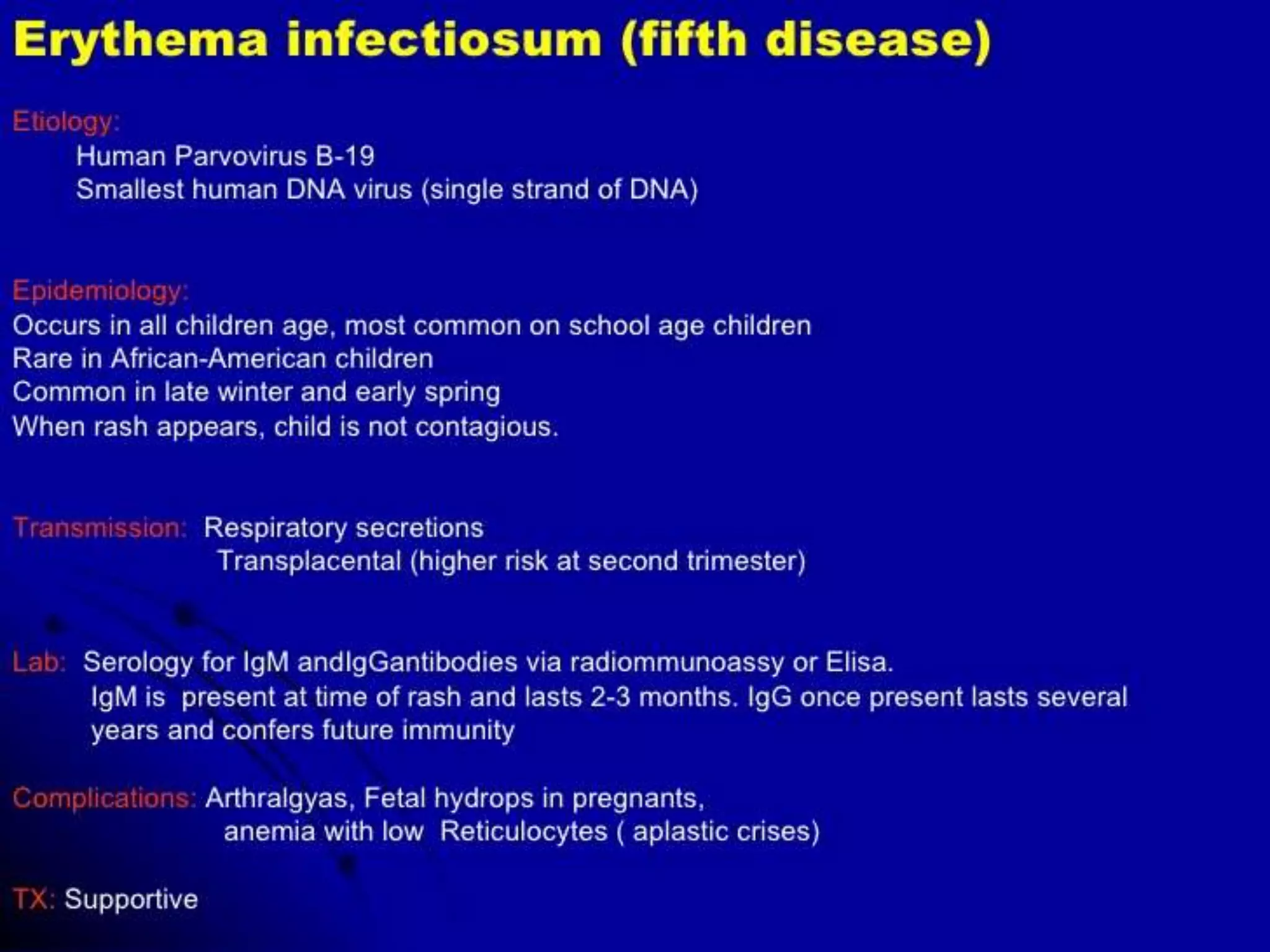 Erythema infectiosum (fifth disease)

Etiology:
Human Parvovirus B-19
Smallest human DNA virus (single strand of DNA)

Epidemiology:
Occurs in all children age, most common on school age children
Rare in African-American children
Common in late winter and early spring
When rash appears, child is not contagious.

Transmission: Respiratory secretions
Transplacental (higher risk at second trimester)

Lab: Serology for IgM andIgGantibodies via radiommunoassy or Elisa.
IgM is present at time of rash and lasts 2-3 months. IgG once present lasts several years and confers future immunity

Complications: Arthralgyas, Fetal hydrops in pregnants,
anemia with low Reticulocytes ( aplastic crises)

TX: Supportive